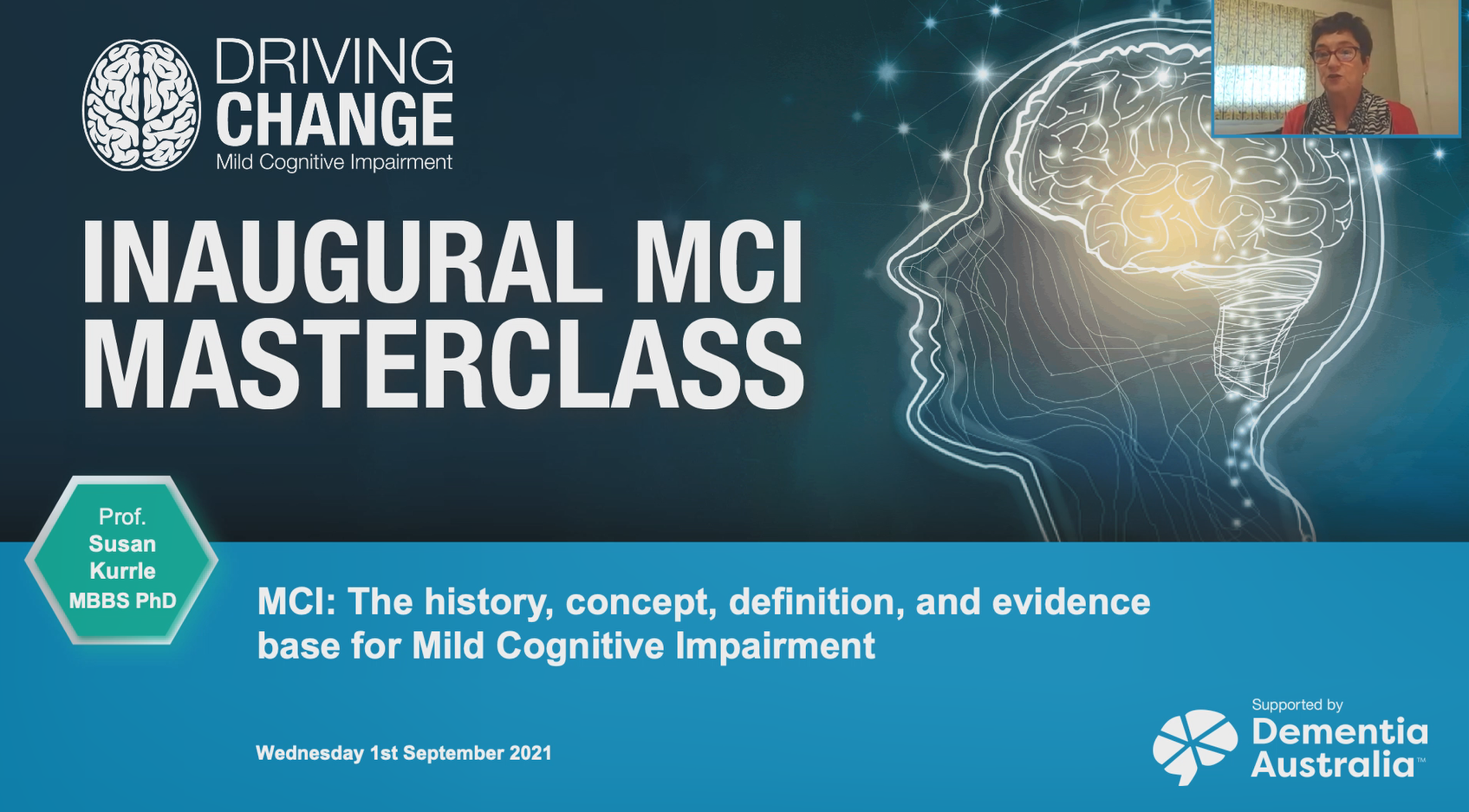 DRIVING CHANGE
Mild Cognitive Impairment

INAUGURAL MCI MASTERCLASS

Prof. Susan Kurrle MBBS PhD

MCI: The history, concept, definition, and evidence base for Mild Cognitive Impairment

Wednesday 1st September 2021

Supported by
Dementia Australia™